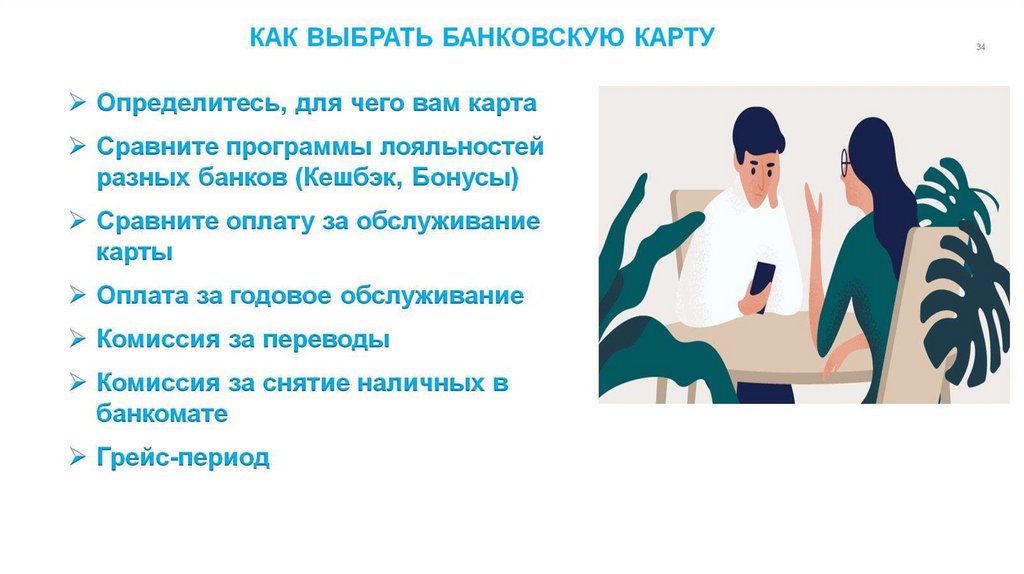 КАК ВЫБРАТЬ БАНКОВСКУЮ КАРТУ

34

➢ Определитесь, для чего вам карта
➢ Сравните программы лояльностей разных банков (Кешбэк, Бонусы)
➢ Сравните оплату за обслуживание карты
➢ Оплата за годовое обслуживание
➢ Комиссия за переводы
➢ Комиссия за снятие наличных в банкомате
➢ Грейс-период